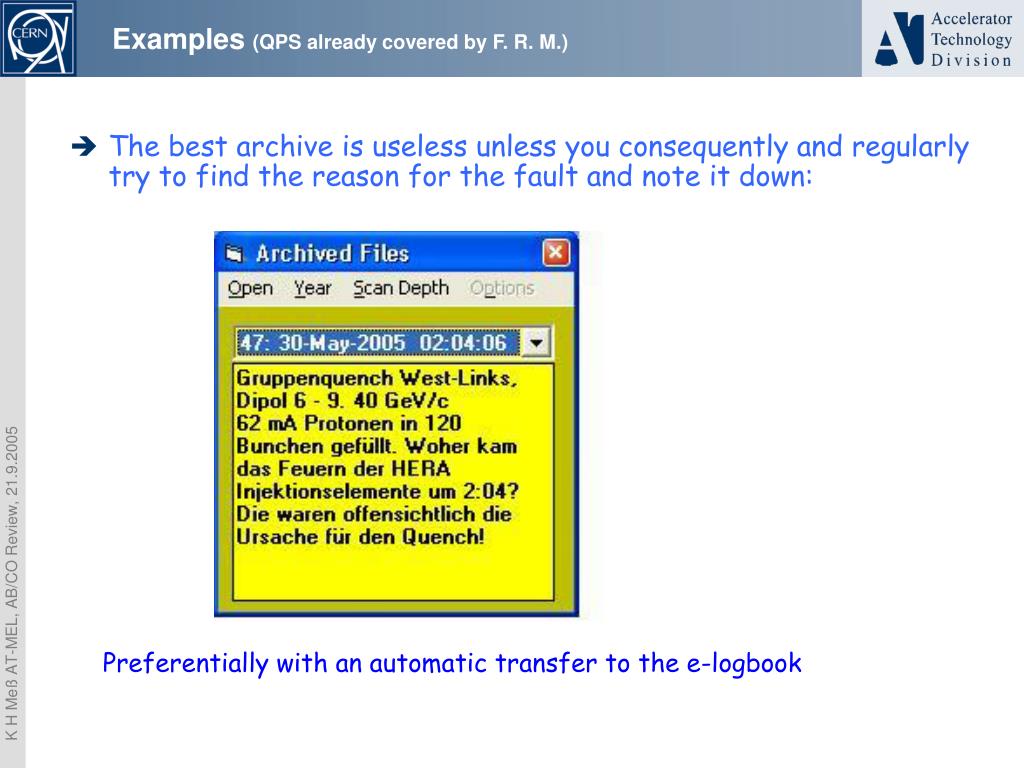 CERN

Examples (QPS already covered by F. R. M.)

Accelerator Technology Division

➔ The best archive is useless unless you consequently and regularly try to find the reason for the fault and note it down:

Archived Files

Open Year Scan Depth Options

47: 30-May-2005 02:04:06

Gruppenquench West-Links, Dipol 6 - 9. 40 GeV/c 62 mA Protonen in 120 Bunchen gefüllt. Woher kam das Feuern der HERA Injektionselemente um 2:04? Die waren offensichtlich die Ursache für den Quench!

Preferentially with an automatic transfer to the e-logbook

K H Meß AT-MEL, AB/CO Review, 21.9.2005